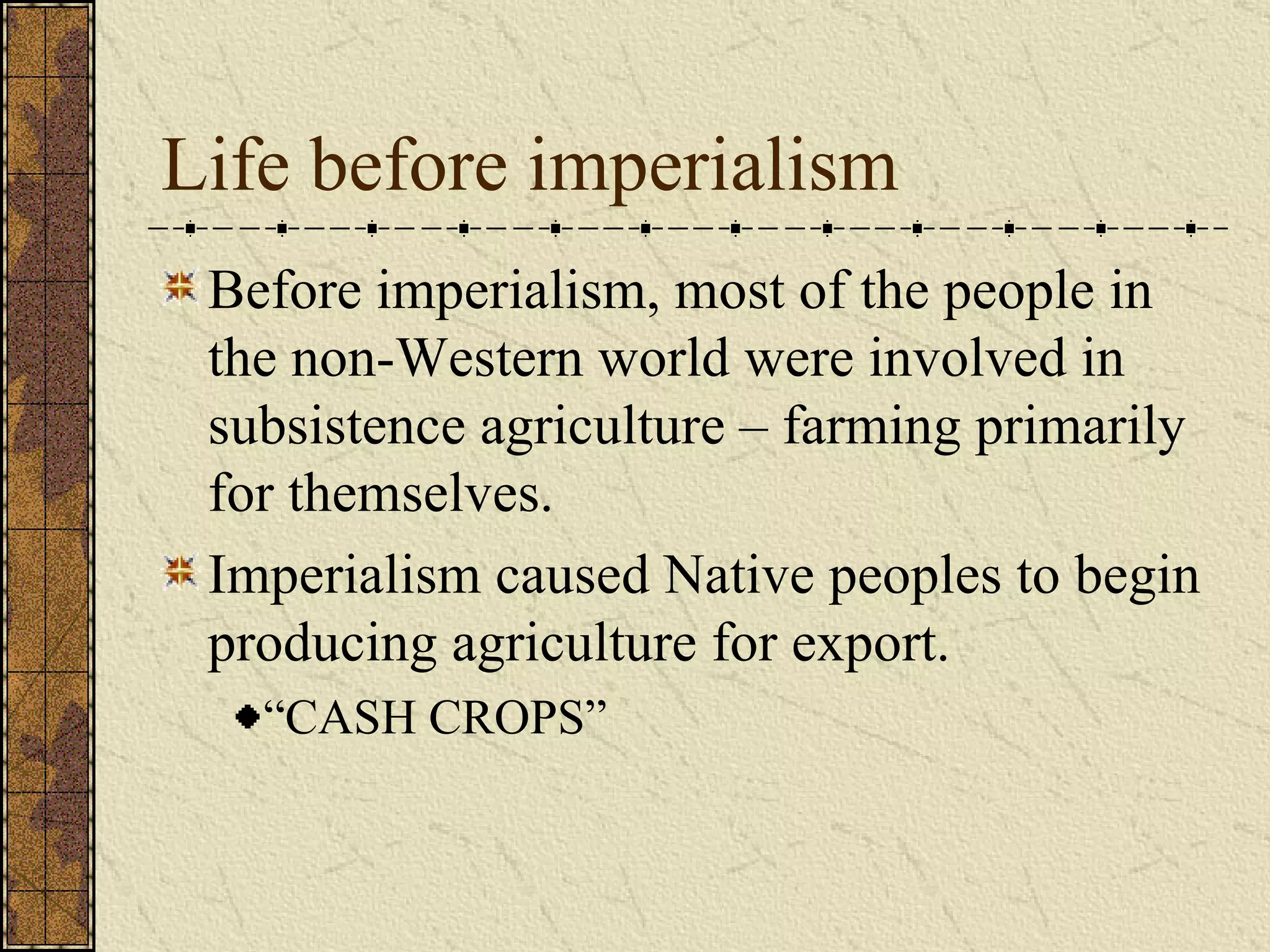 Life before imperialism

Before imperialism, most of the people in the non-Western world were involved in subsistence agriculture – farming primarily for themselves.

Imperialism caused Native peoples to begin producing agriculture for export.

“CASH CROPS”